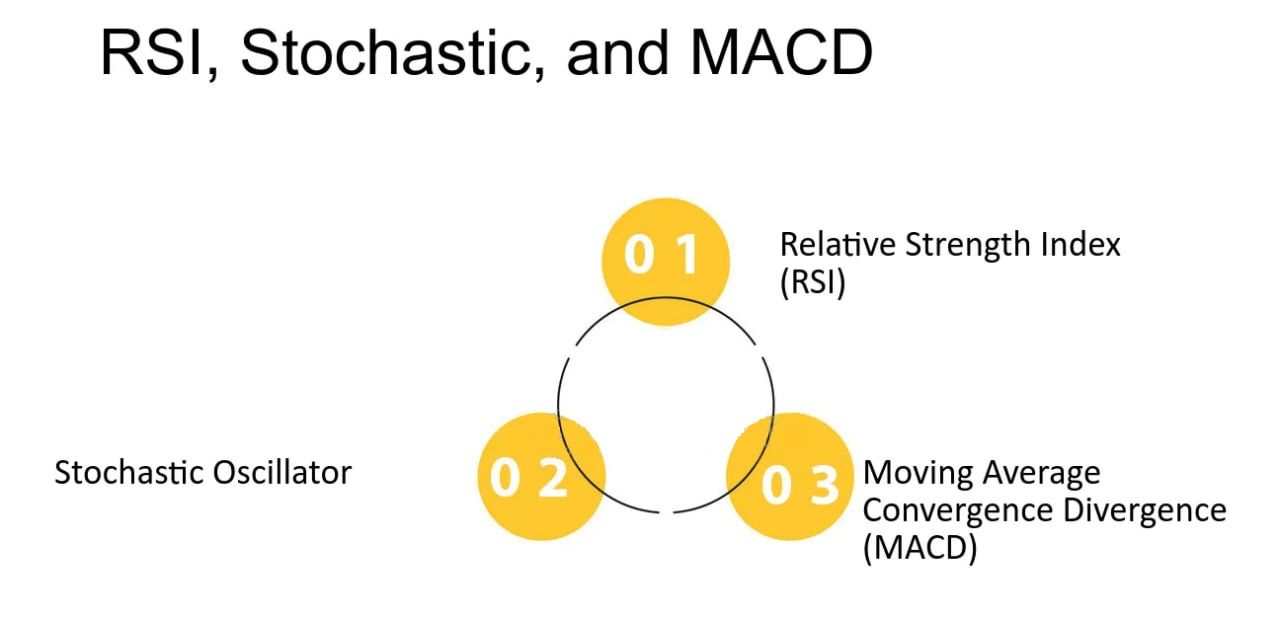 RSI, Stochastic, and MACD

0 1

Relative Strength Index (RSI)

Stochastic Oscillator

0 2

0 3

Moving Average Convergence Divergence (MACD)